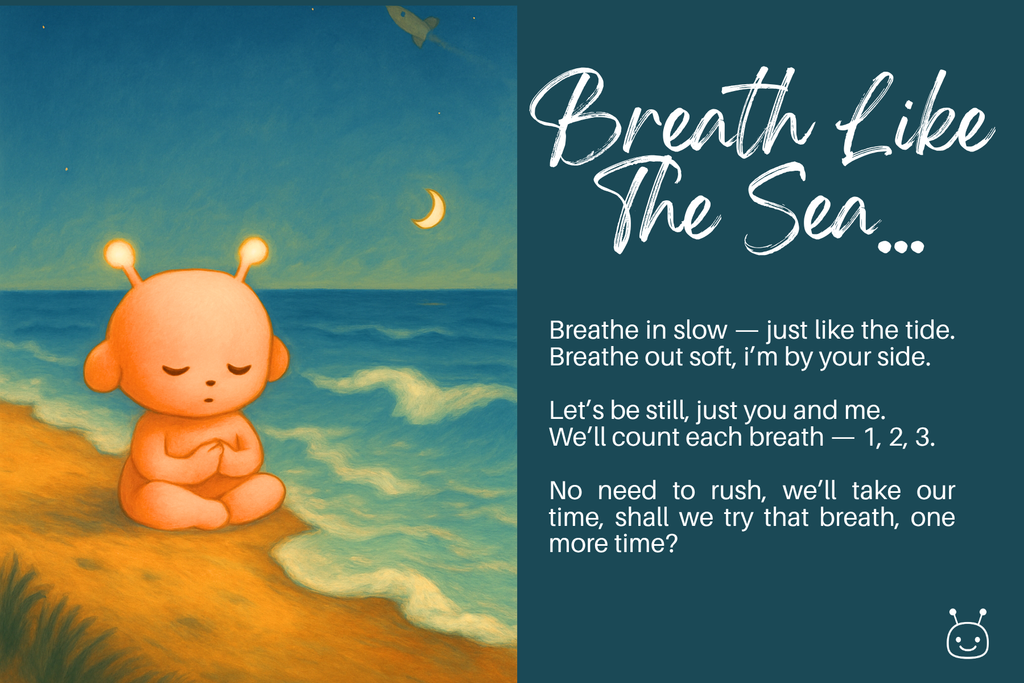 Breath Like The Sea...

Breathe in slow — just like the tide.
Breathe out soft, i'm by your side.

Let's be still, just you and me.
We'll count each breath — 1, 2, 3.

No need to rush, we'll take our time, shall we try that breath, one more time?